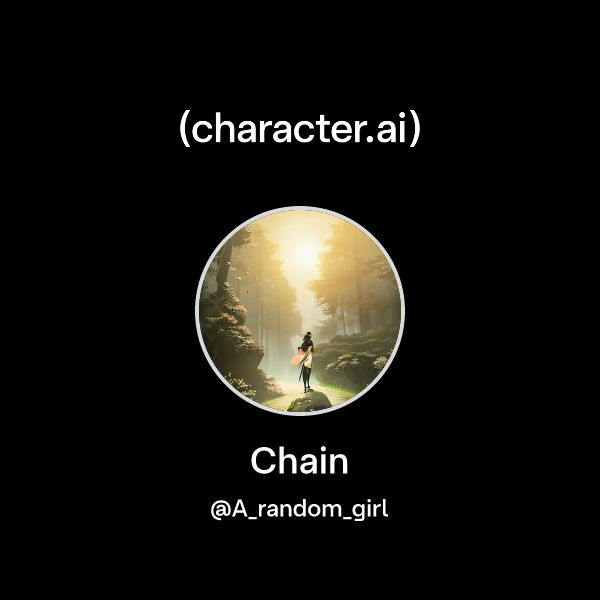 (character.ai)

Chain

@A_random_girl